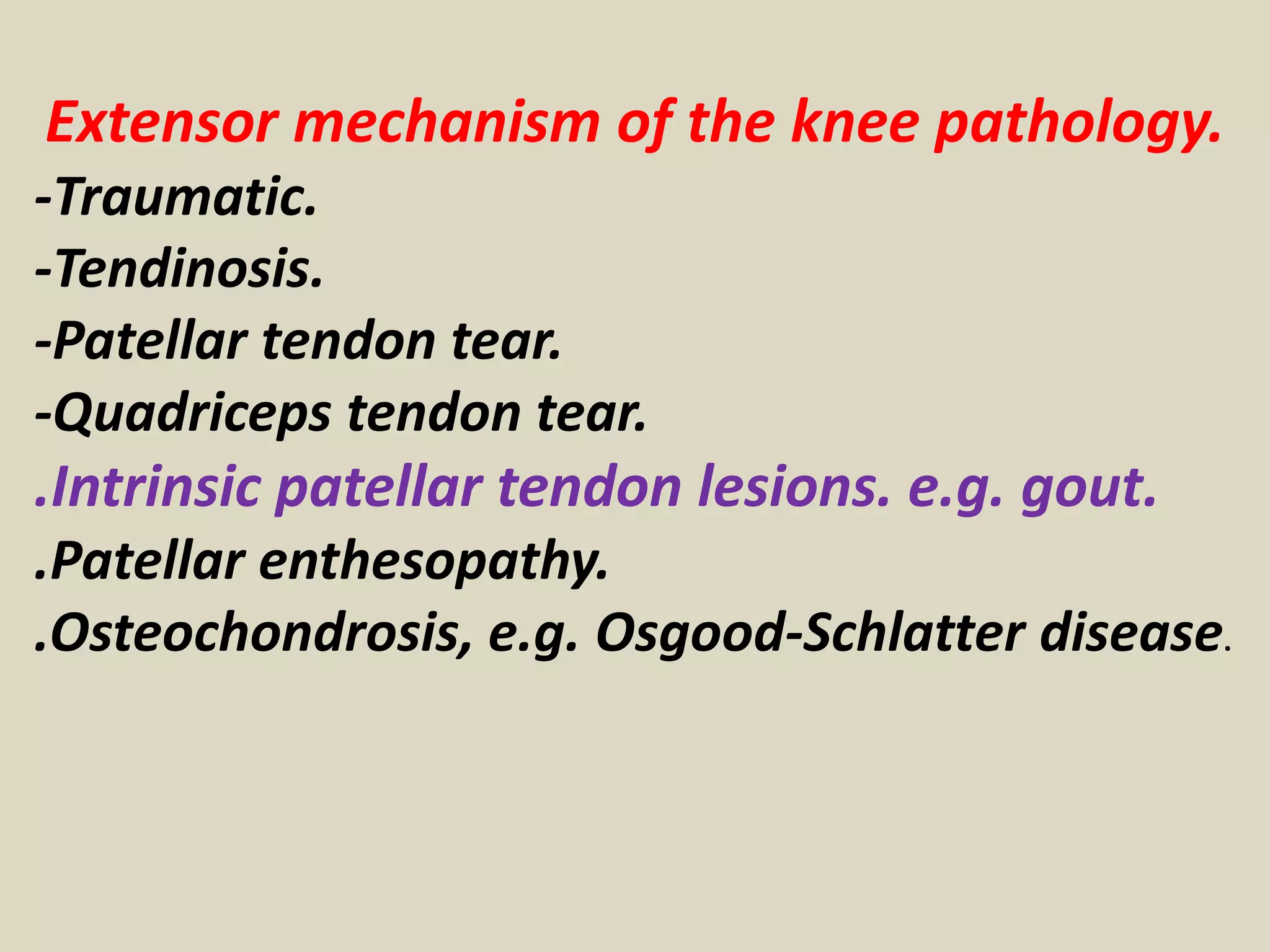 Extensor mechanism of the knee pathology.
-Traumatic.
-Tendinosis.
-Patellar tendon tear.
-Quadriceps tendon tear.
.Intrinsic patellar tendon lesions. e.g. gout.
.Patellar enthesopathy.
.Osteochondrosis, e.g. Osgood-Schlatter disease.